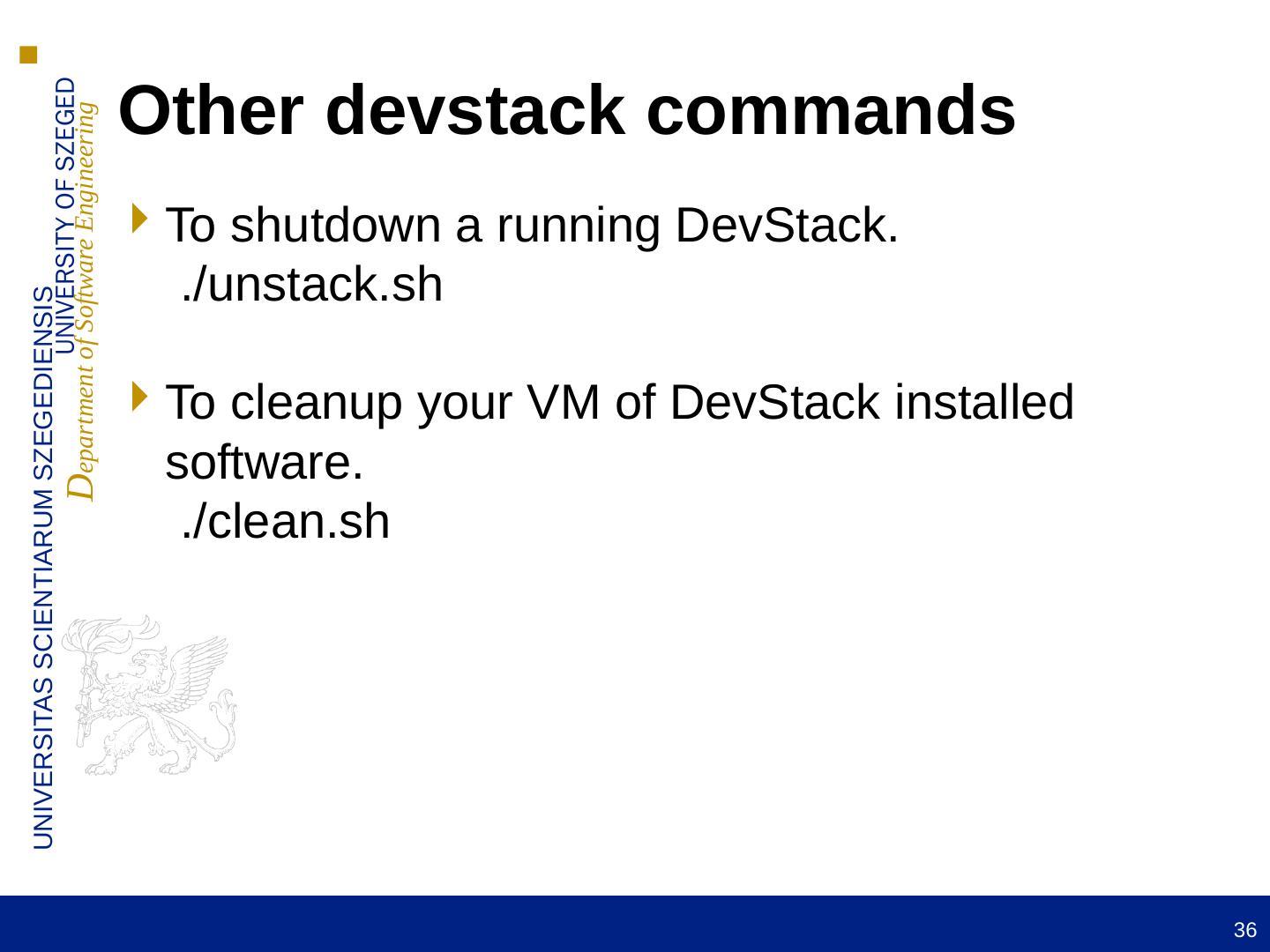 UNIVERSITAS SCIENTIARUM SZEGEDIENSIS
UNIVERSITY OF SZEGED
Department of Software Engineering

Other devstack commands

To shutdown a running DevStack.
./unstack.sh

To cleanup your VM of DevStack installed software.
./clean.sh

36